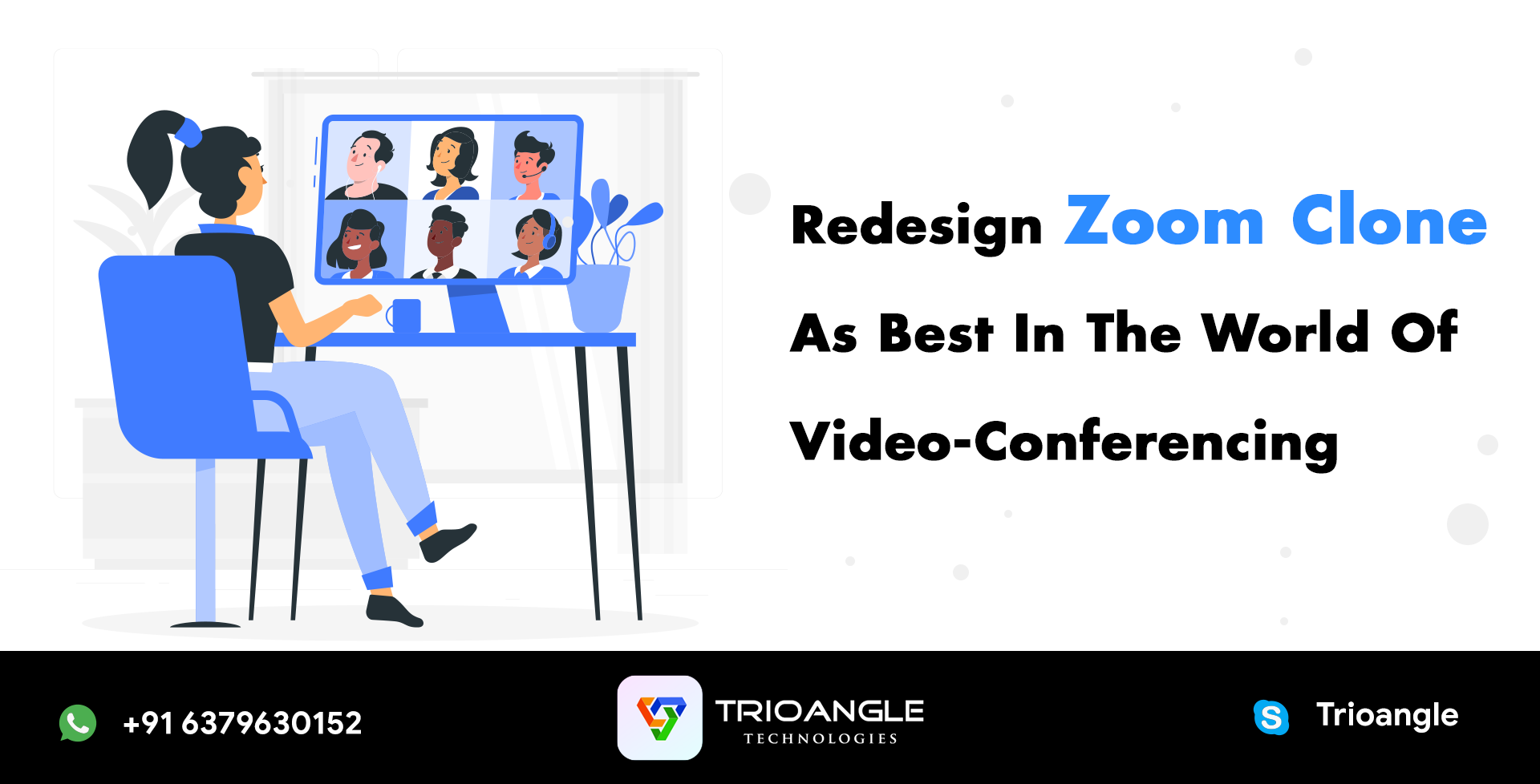 Redesign Zoom Clone As Best In The World Of Video-Conferencing

+91 6379630152

TRIOANGLE TECHNOLOGIES

Trioangle